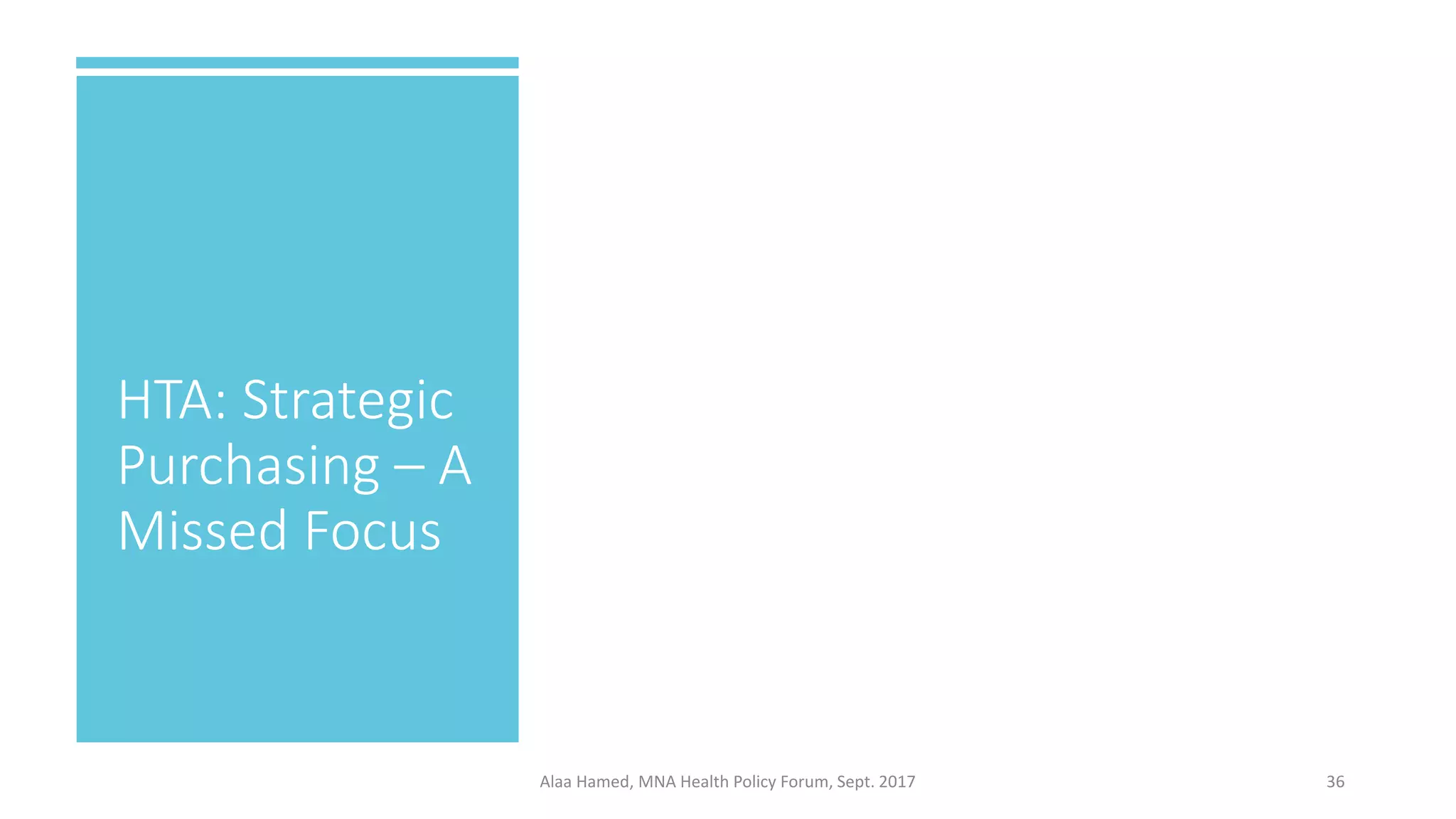 HTA: Strategic Purchasing – A Missed Focus

Alaa Hamed, MNA Health Policy Forum, Sept. 2017

36